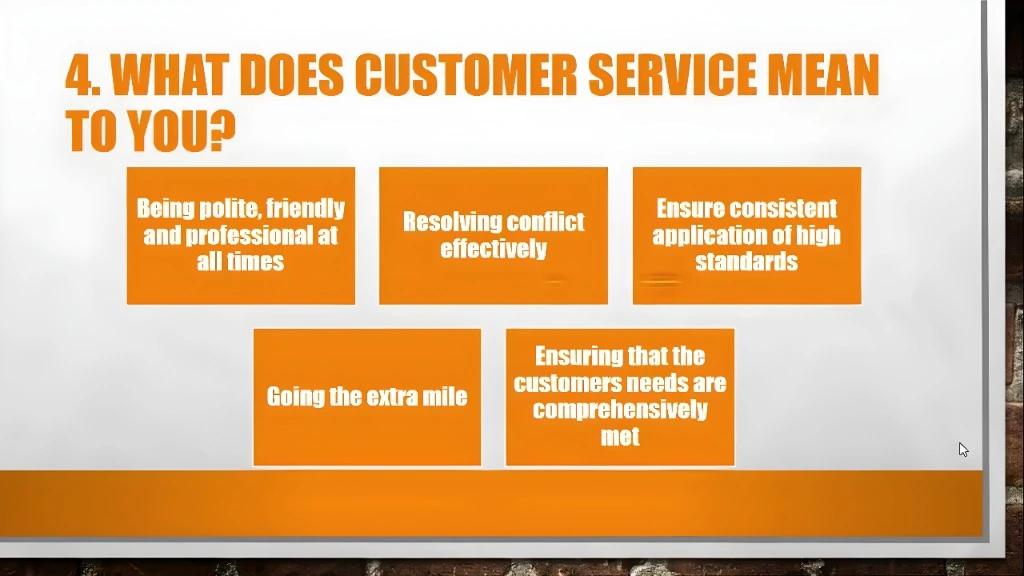 4. WHAT DOES CUSTOMER SERVICE MEAN TO YOU?

Being polite, friendly and professional at all times

Resolving conflict effectively

Ensure consistent application of high standards

Going the extra mile

Ensuring that the customers needs are comprehensively met